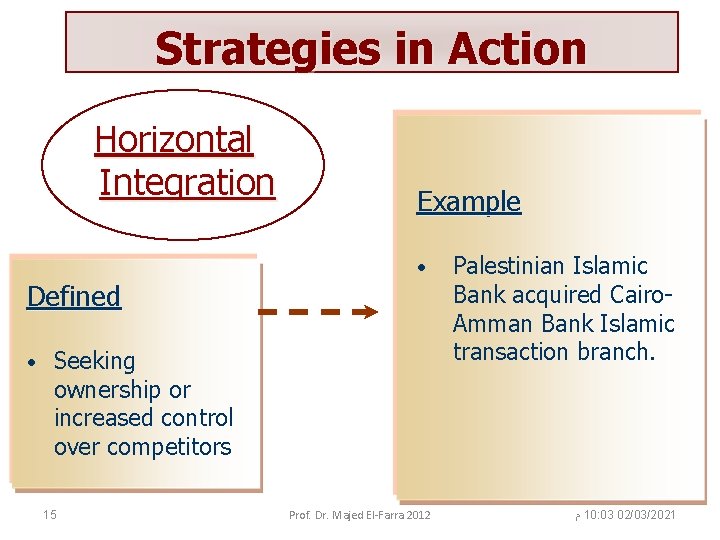 Strategies in Action

Horizontal Integration

Defined

• Seeking ownership or increased control over competitors

Example

• Palestinian Islamic Bank acquired Cairo-Amman Bank Islamic transaction branch.

15

Prof. Dr. Majed El-Farra 2012

م 10:03 02/03/2021